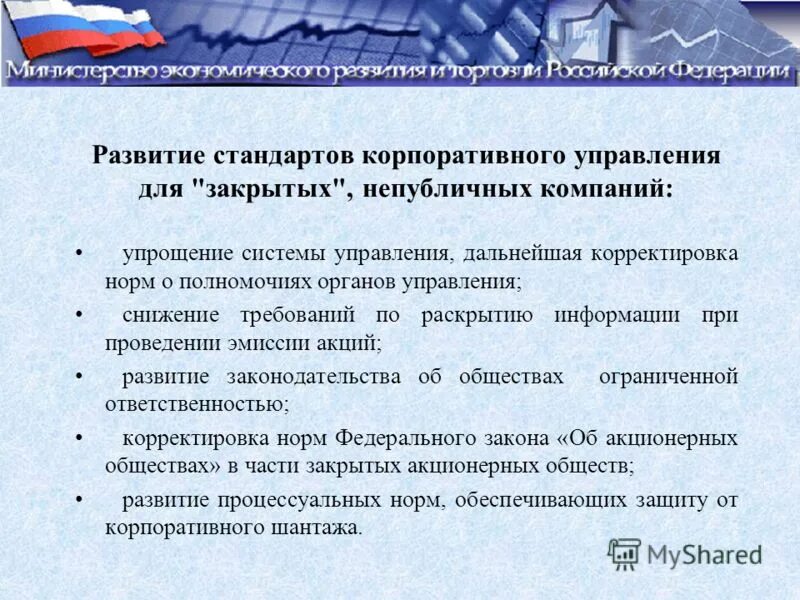 Министерство экономического развития и торговли Российской Федерации

Развитие стандартов корпоративного управления для "закрытых", непубличных компаний:

• упрощение системы управления, дальнейшая корректировка норм о полномочиях органов управления;

• снижение требований по раскрытию информации при проведении эмиссии акций;

• развитие законодательства об обществах ограниченной ответственностью;

• корректировка норм Федерального закона «Об акционерных обществах» в части закрытых акционерных обществ;

• развитие процессуальных норм, обеспечивающих защиту от корпоративного шантажа.

MyShared